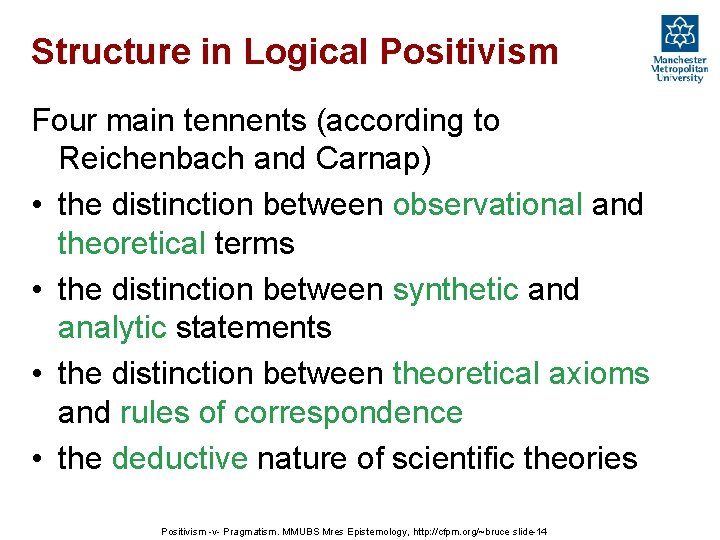 Structure in Logical Positivism

Manchester Metropolitan University

Four main tennents (according to Reichenbach and Carnap)

• the distinction between observational and theoretical terms
• the distinction between synthetic and analytic statements
• the distinction between theoretical axioms and rules of correspondence
• the deductive nature of scientific theories

Positivism -v- Pragmatism. MMUBS Mres Epistemology, http://cfpm.org/~bruce slide-14